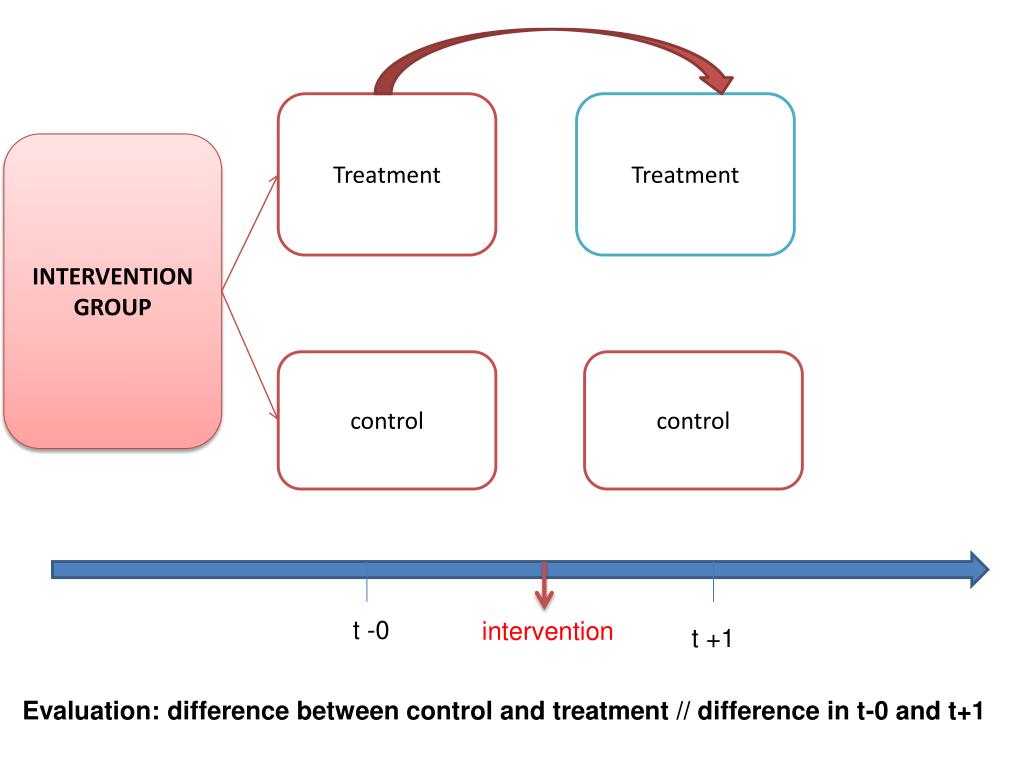 INTERVENTION GROUP

Treatment

Treatment

control

control

t -0

intervention

t +1

Evaluation: difference between control and treatment // difference in t-0 and t+1